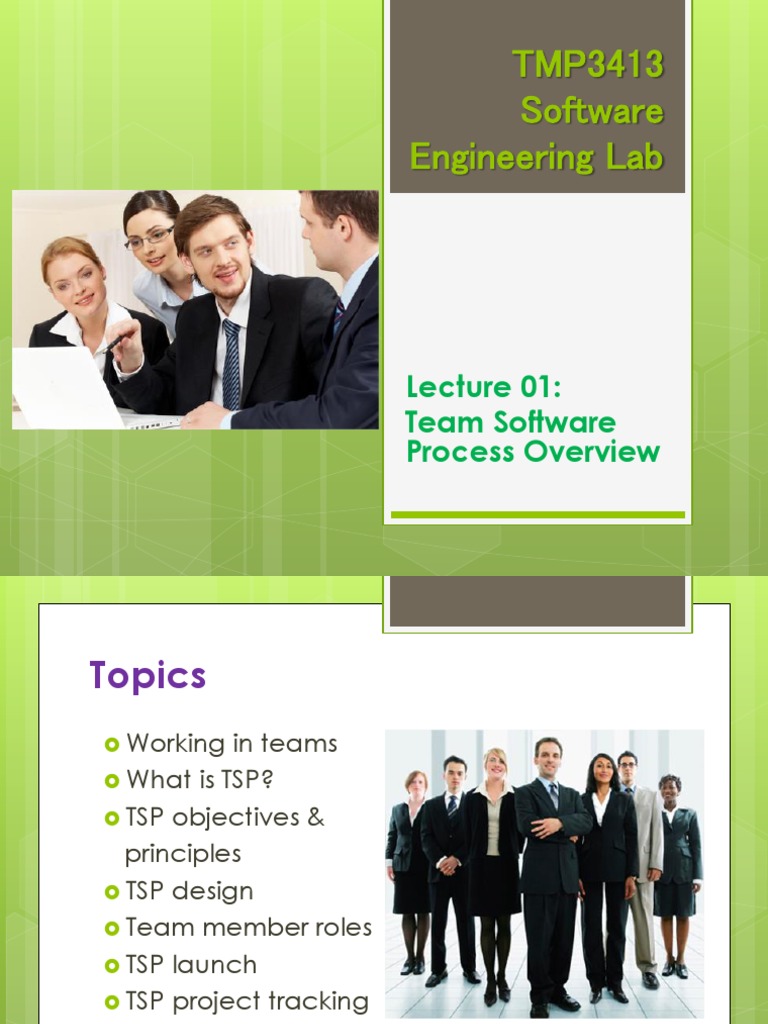 TMP3413 Software Engineering Lab

Lecture 01: Team Software Process Overview

Topics

Working in teams
What is TSP?
TSP objectives & principles
TSP design
Team member roles
TSP launch
TSP project tracking